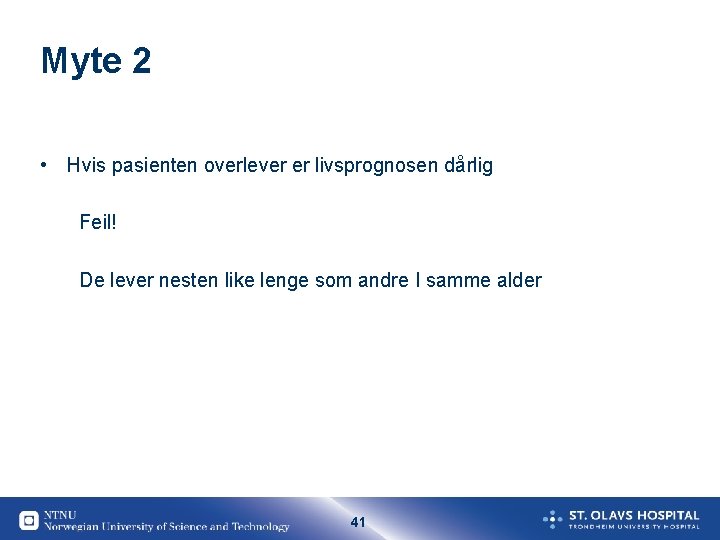 Myte 2

• Hvis pasienten overlever er livsprognosen dårlig

Feil!

De lever nesten like lenge som andre I samme alder

NTNU
Norwegian University of Science and Technology

41

ST. OLAVS HOSPITAL
TRONDHEIM UNIVERSITY HOSPITAL